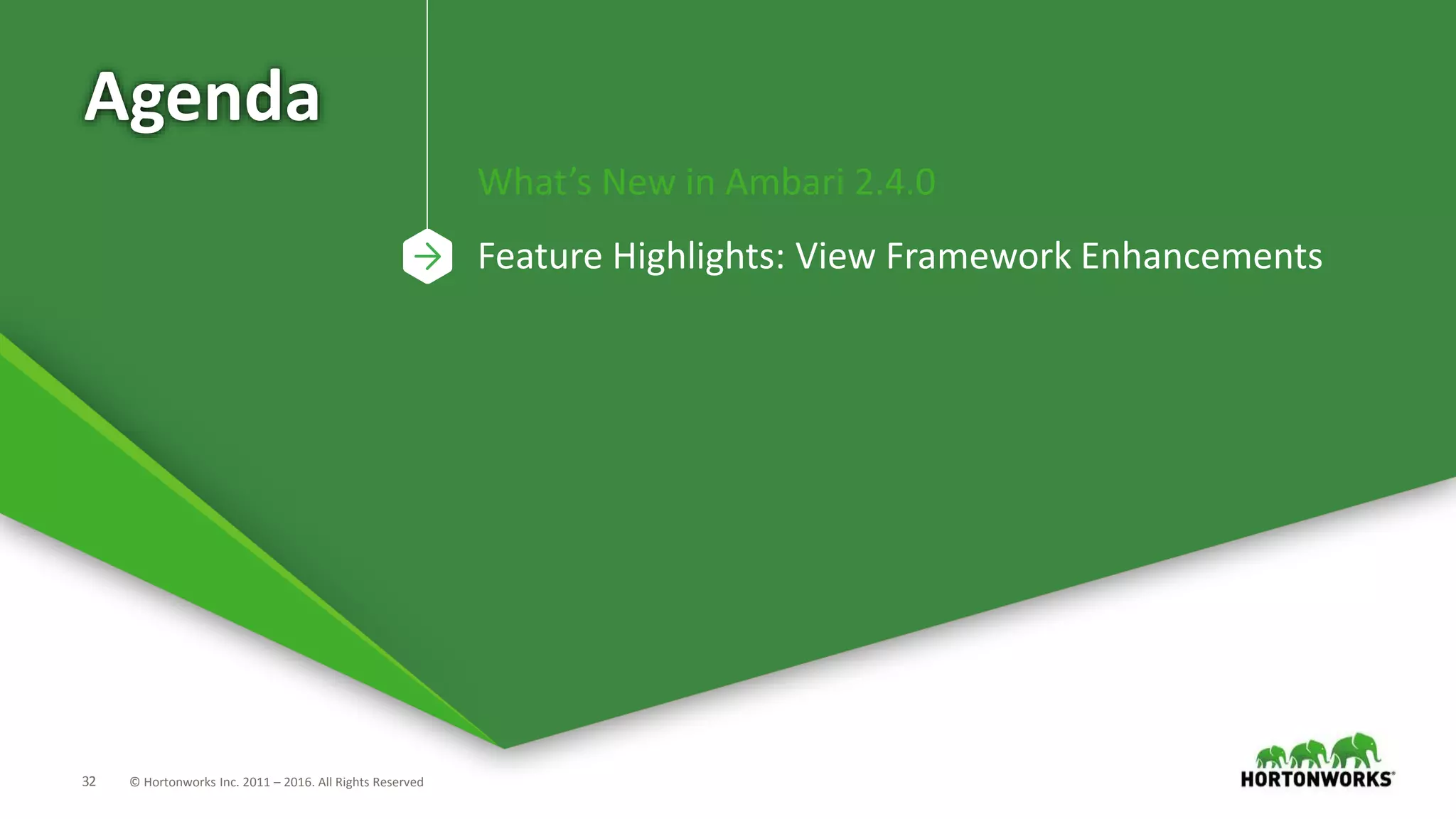 Agenda

What's New in Ambari 2.4.0

Feature Highlights: View Framework Enhancements

32 © Hortonworks Inc. 2011 – 2016. All Rights Reserved

HORTONWORKS